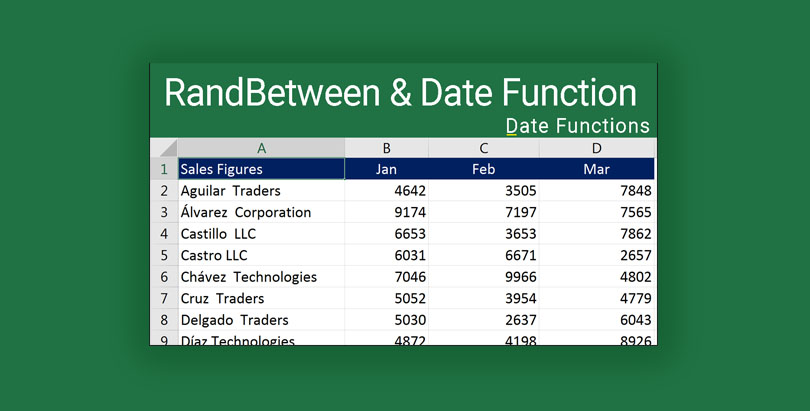 RandBetween & Date Function

Date Functions

| | A | B | C | D |
|---|---|---|---|---|
| 1 | Sales Figures | Jan | Feb | Mar |
| 2 | Aguilar Traders | 4642 | 3505 | 7848 |
| 3 | Álvarez Corporation | 9174 | 7197 | 7565 |
| 4 | Castillo LLC | 6653 | 3653 | 7862 |
| 5 | Castro LLC | 6031 | 6671 | 2657 |
| 6 | Chávez Technologies | 7046 | 9966 | 4802 |
| 7 | Cruz Traders | 5052 | 3954 | 4779 |
| 8 | Delgado Traders | 5030 | 2637 | 6043 |
| 9 | Díaz Technologies | 4872 | 4198 | 8926 |